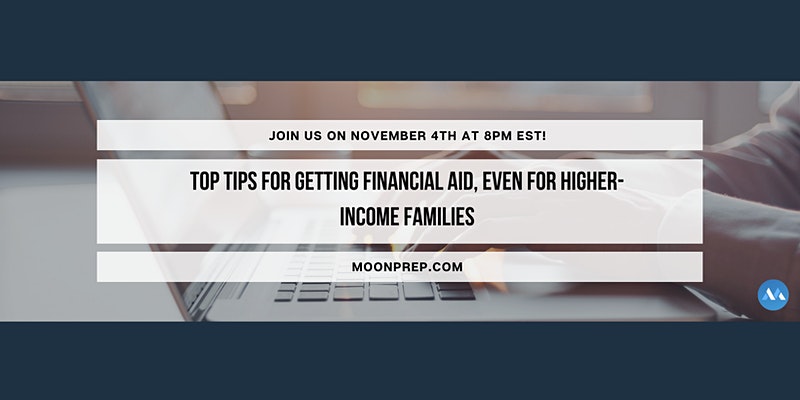 JOIN US ON NOVEMBER 4TH AT 8PM EST!

TOP TIPS FOR GETTING FINANCIAL AID, EVEN FOR HIGHER-INCOME FAMILIES

MOONPREP.COM